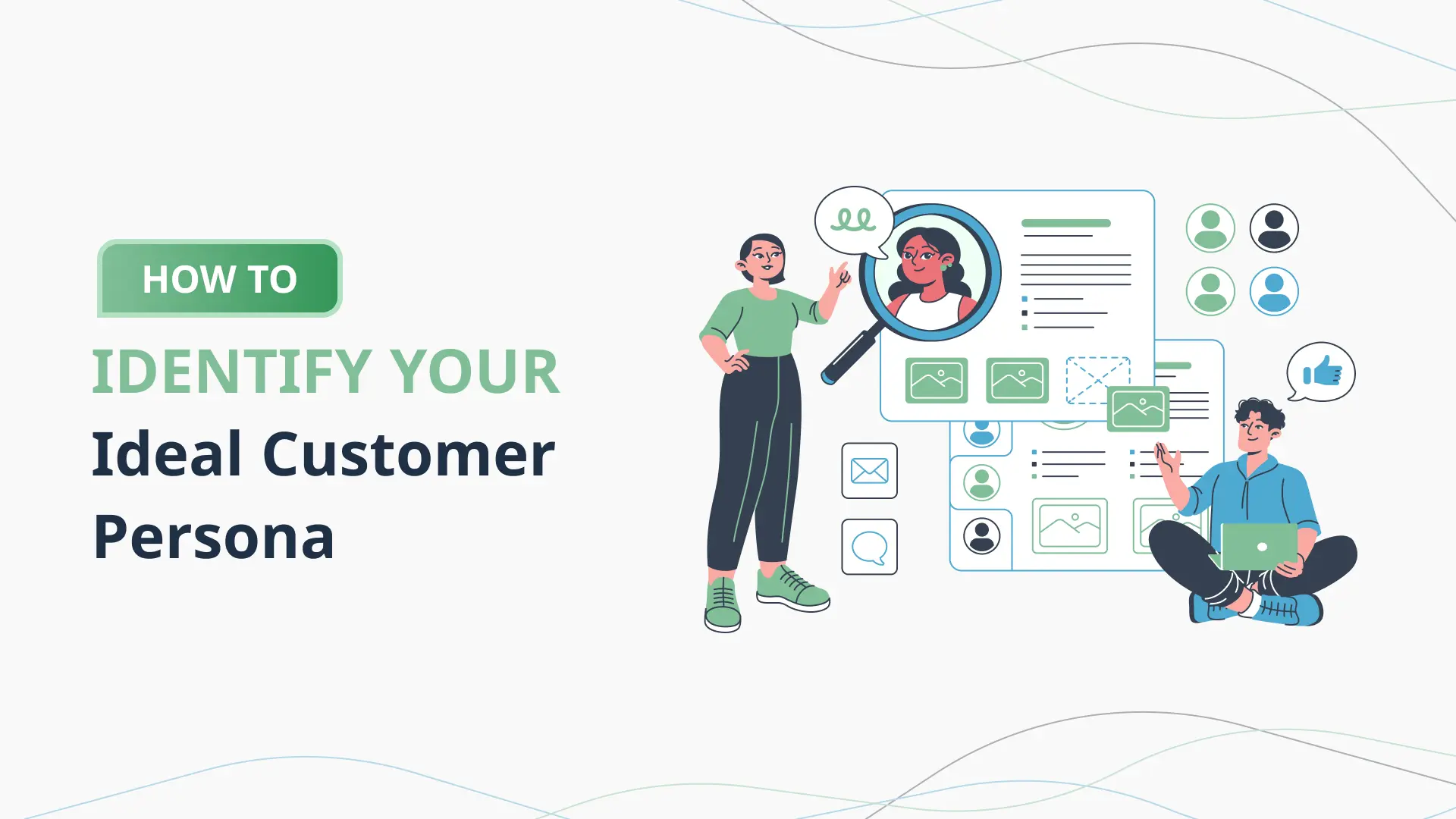 HOW TO

IDENTIFY YOUR

Ideal Customer Persona